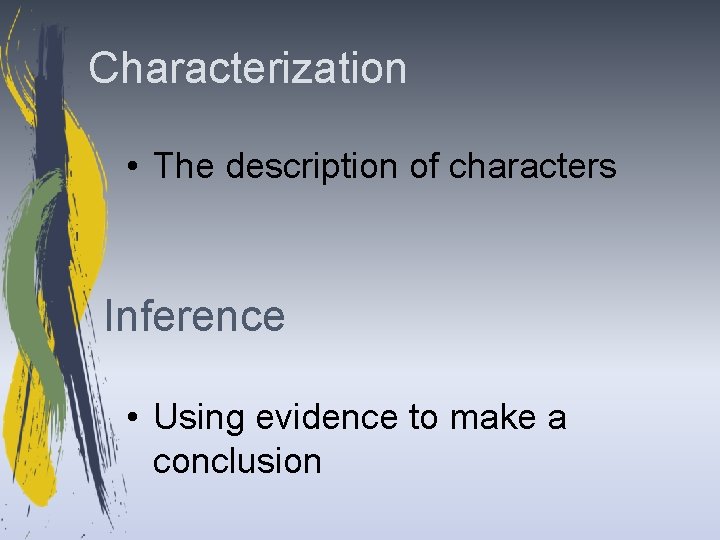 Characterization

• The description of characters

Inference

• Using evidence to make a conclusion